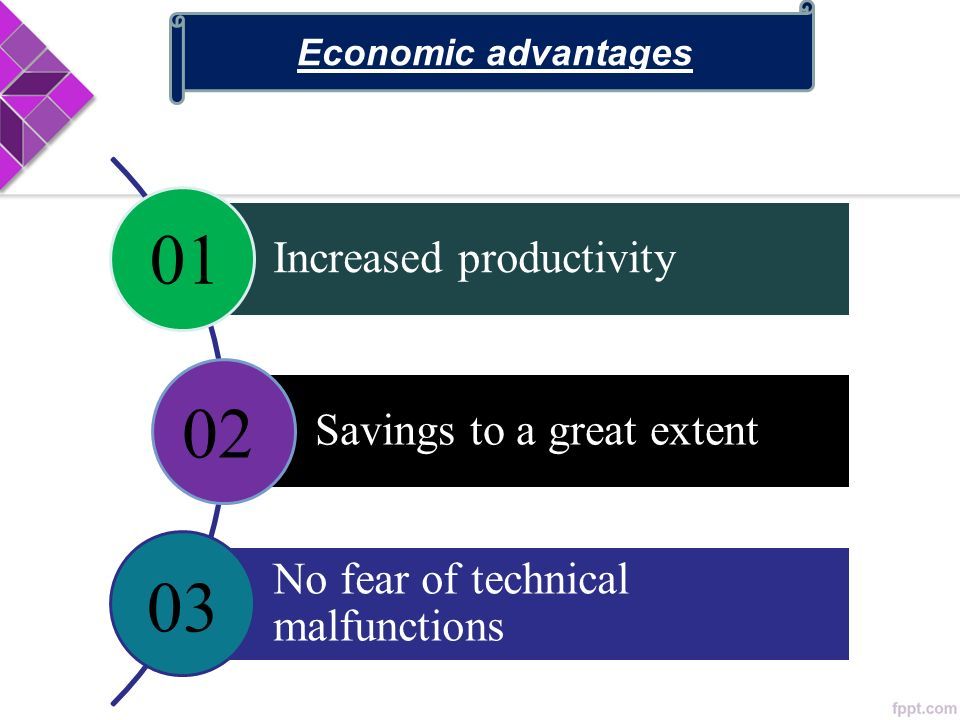 Economic advantages

01 Increased productivity

02 Savings to a great extent

03 No fear of technical malfunctions

fppt.com